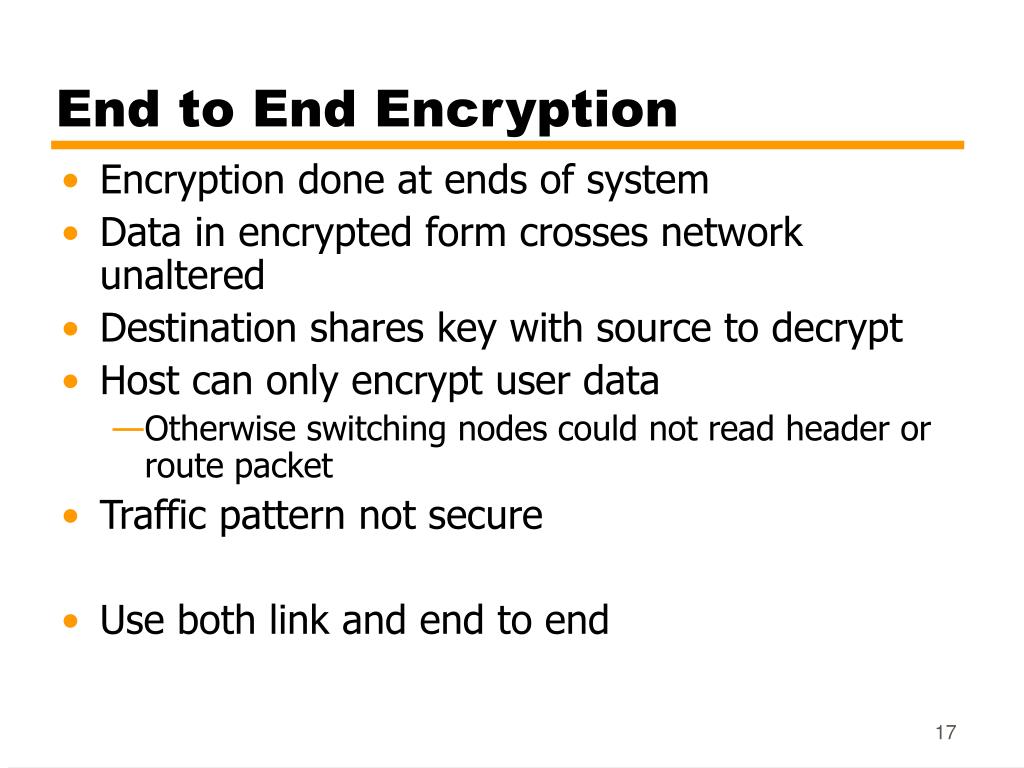 End to End Encryption

• Encryption done at ends of system
• Data in encrypted form crosses network unaltered
• Destination shares key with source to decrypt
• Host can only encrypt user data
—Otherwise switching nodes could not read header or route packet
• Traffic pattern not secure

• Use both link and end to end

17